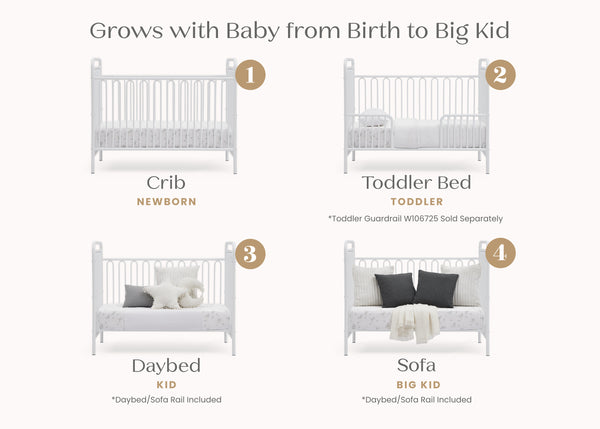 Grows with Baby from Birth to Big Kid

1
Crib
NEWBORN

2
Toddler Bed
TODDLER
*Toddler Guardrail W106725 Sold Separately

3
Daybed
KID
*Daybed/Sofa Rail Included

4
Sofa
BIG KID
*Daybed/Sofa Rail Included